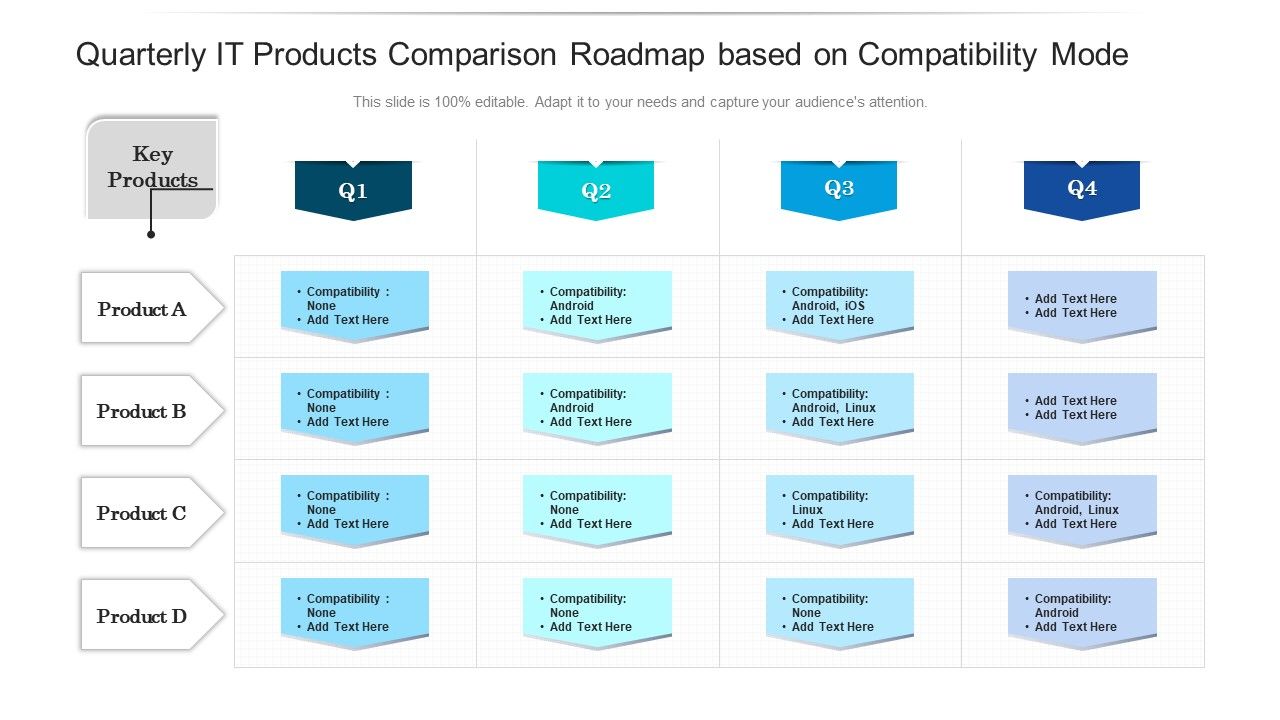 Quarterly IT Products Comparison Roadmap based on Compatibility Mode

This slide is 100% editable. Adapt it to your needs and capture your audience's attention.

| Key Products | Q1 | Q2 | Q3 | Q4 |
|---|---|---|---|---|
| Product A | • Compatibility : None • Add Text Here | • Compatibility: Android • Add Text Here | • Compatibility: Android, iOS • Add Text Here | • Add Text Here • Add Text Here |
| Product B | • Compatibility : None • Add Text Here | • Compatibility: Android • Add Text Here | • Compatibility: Android, Linux • Add Text Here | • Add Text Here • Add Text Here |
| Product C | • Compatibility : None • Add Text Here | • Compatibility: None • Add Text Here | • Compatibility: Linux • Add Text Here | • Compatibility: Android, Linux • Add Text Here |
| Product D | • Compatibility : None • Add Text Here | • Compatibility: None • Add Text Here | • Compatibility: None • Add Text Here | • Compatibility: Android • Add Text Here |